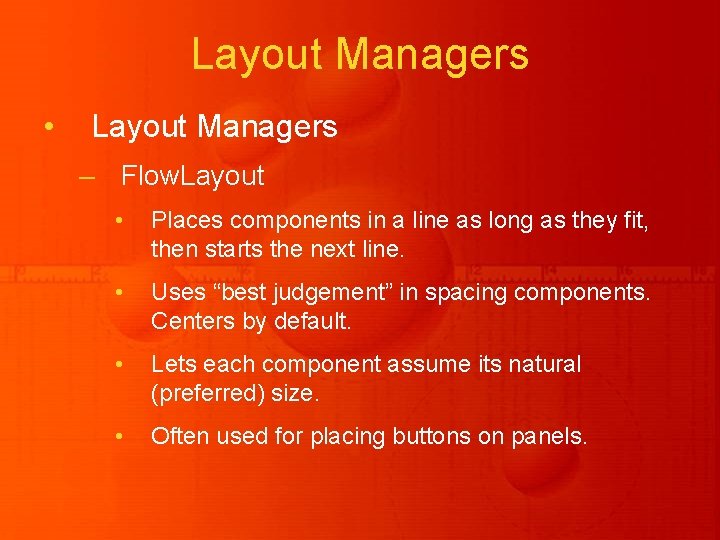 Layout Managers

• Layout Managers

– FlowLayout

• Places components in a line as long as they fit, then starts the next line.

• Uses “best judgement” in spacing components. Centers by default.

• Lets each component assume its natural (preferred) size.

• Often used for placing buttons on panels.